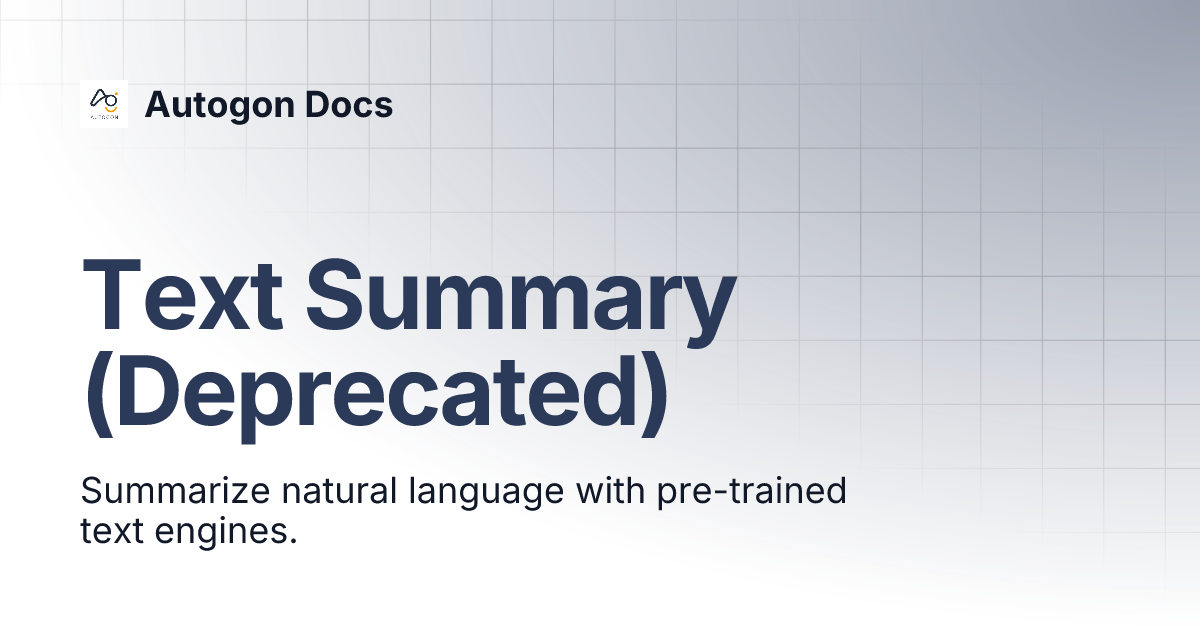 AUTOGON

Autogon Docs

Text Summary (Deprecated)

Summarize natural language with pre-trained text engines.